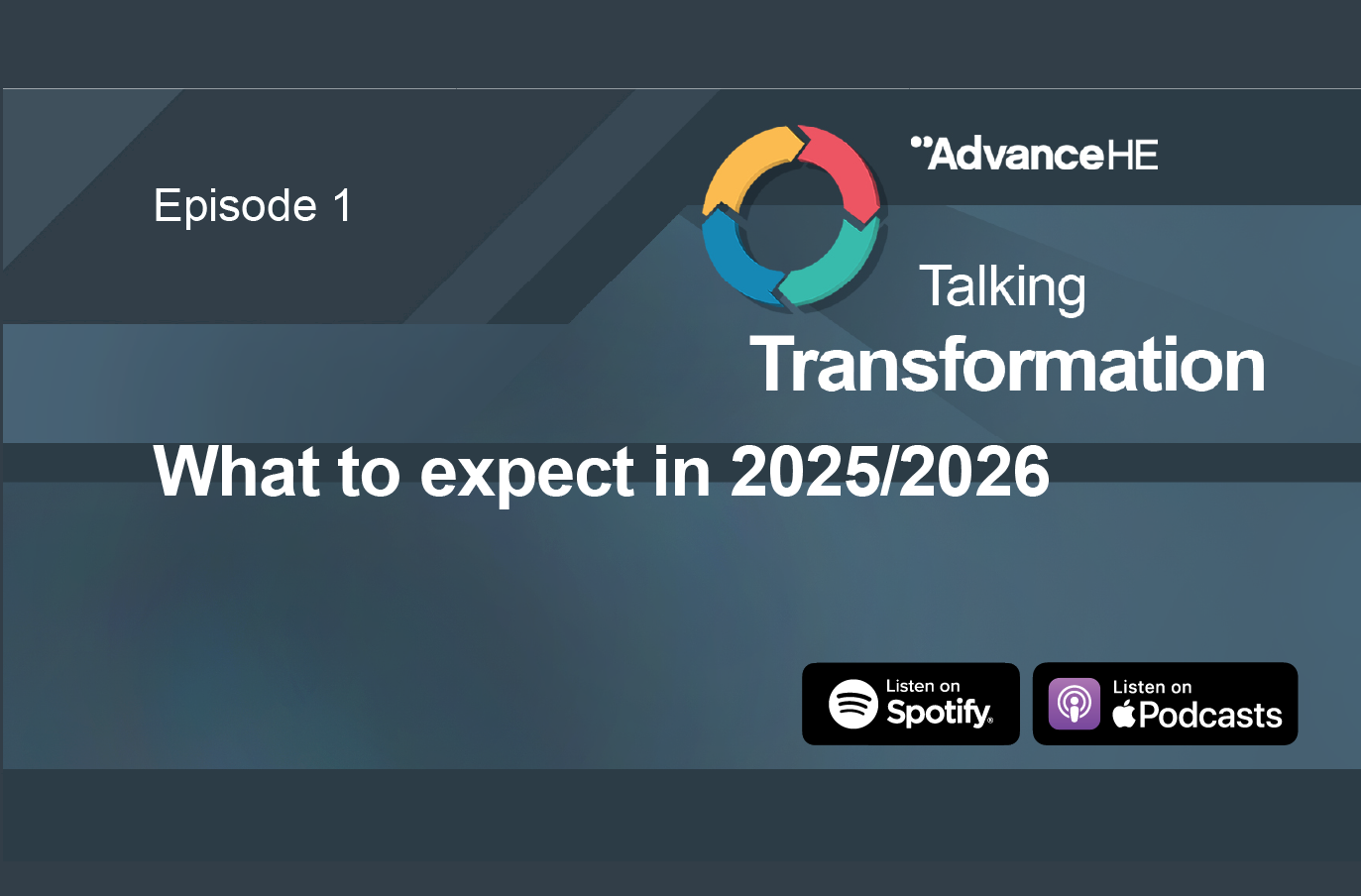 Episode 1

AdvanceHE

Talking
Transformation

What to expect in 2025/2026

Listen on Spotify

Listen on Podcasts